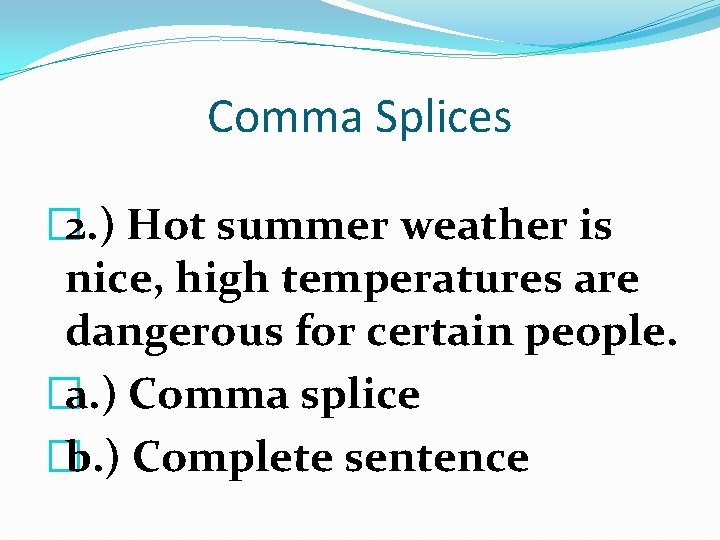 Comma Splices

2.) Hot summer weather is nice, high temperatures are dangerous for certain people.

a.) Comma splice

b.) Complete sentence